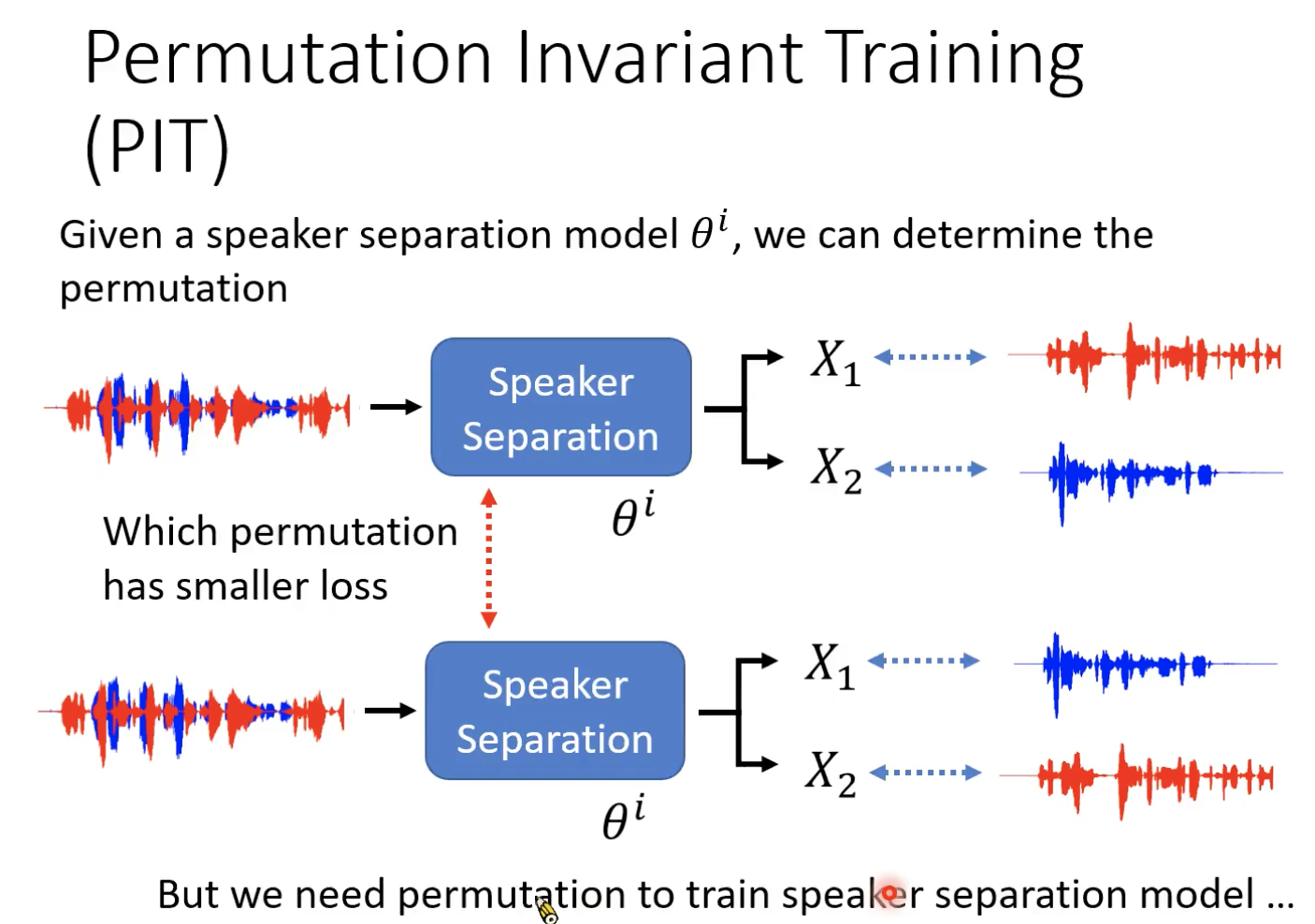 Permutation Invariant Training (PIT)

Given a speaker separation model $\theta^i$, we can determine the permutation

Speaker Separation

$\theta^i$

$X_1$

$X_2$

Which permutation has smaller loss

Speaker Separation

$\theta^i$

$X_1$

$X_2$

But we need permutation to train speaker separation model ...